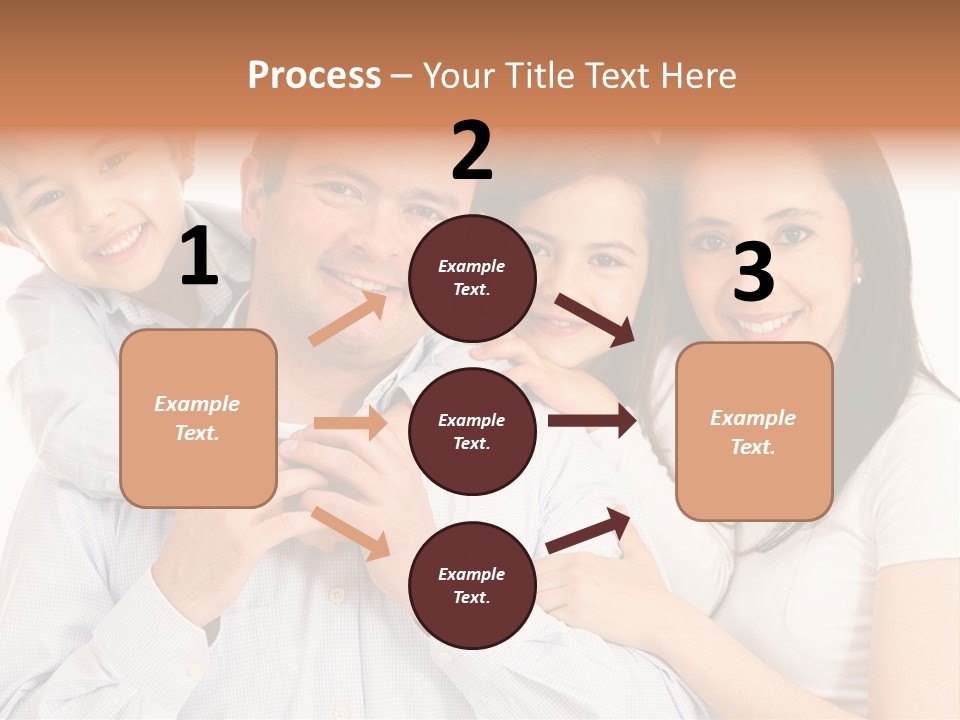 Process – Your Title Text Here

1

Example Text.

2

Example Text.

Example Text.

Example Text.

3

Example Text.